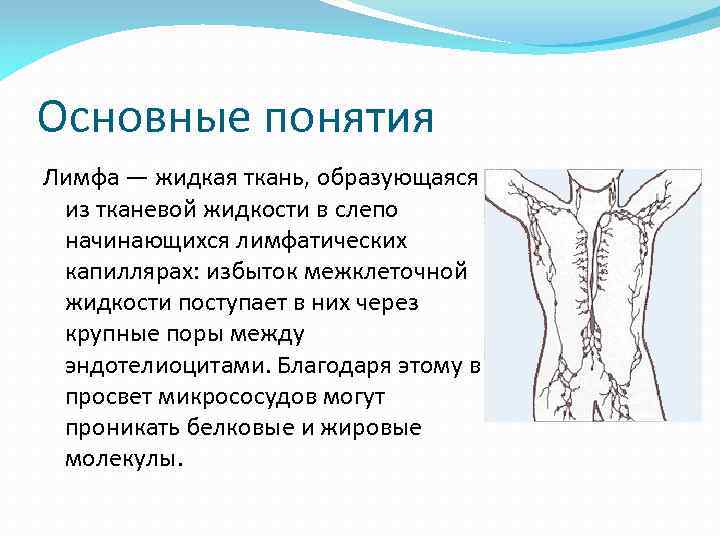 Основные понятия

Лимфа — жидкая ткань, образующаяся из тканевой жидкости в слепо начинающихся лимфатических капиллярах: избыток межклеточной жидкости поступает в них через крупные поры между эндотелиоцитами. Благодаря этому в просвет микрососудов могут проникать белковые и жировые молекулы.